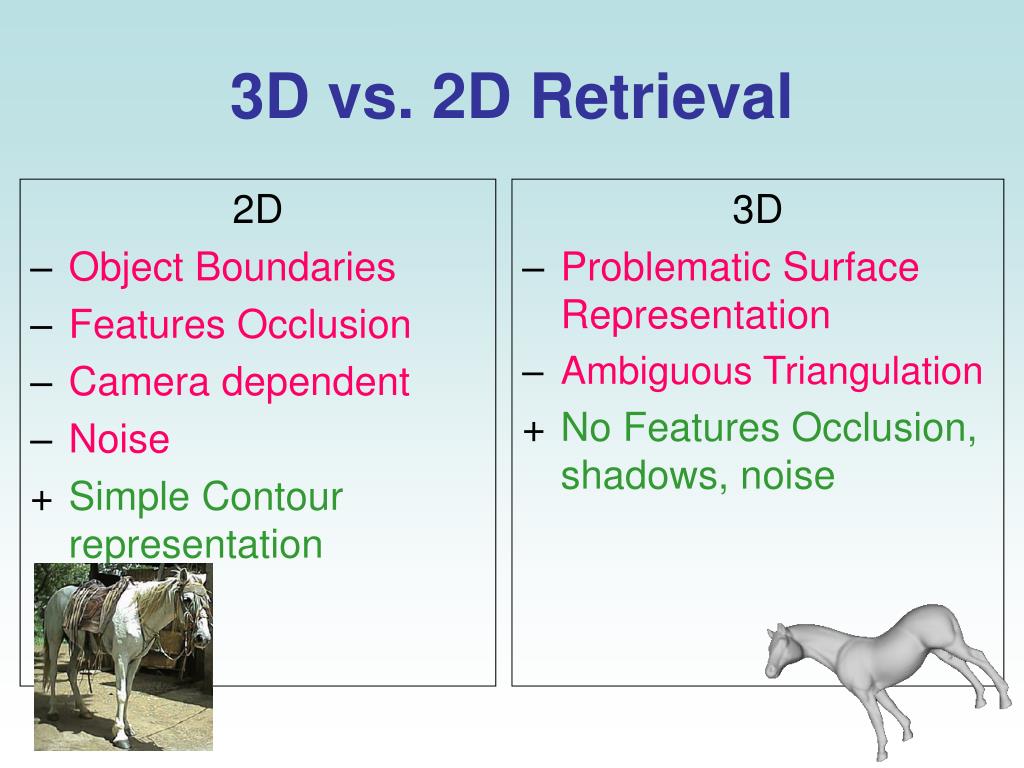 3D vs. 2D Retrieval

2D

– Object Boundaries
– Features Occlusion
– Camera dependent
– Noise
+ Simple Contour representation

3D

– Problematic Surface Representation
– Ambiguous Triangulation
+ No Features Occlusion, shadows, noise